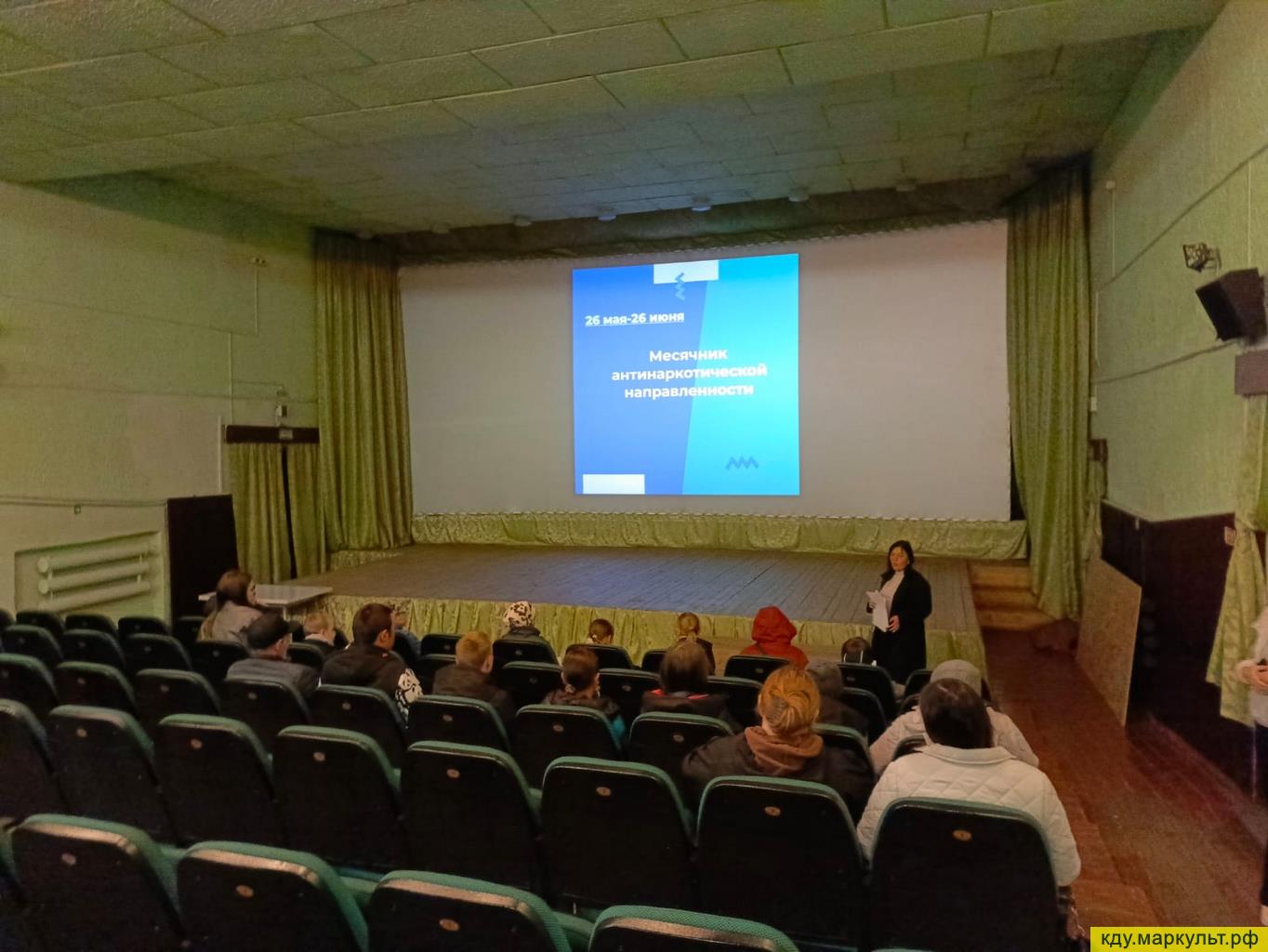 26 мая-26 июня

Месячник антинаркотической направленности

кду.маркульт.рф